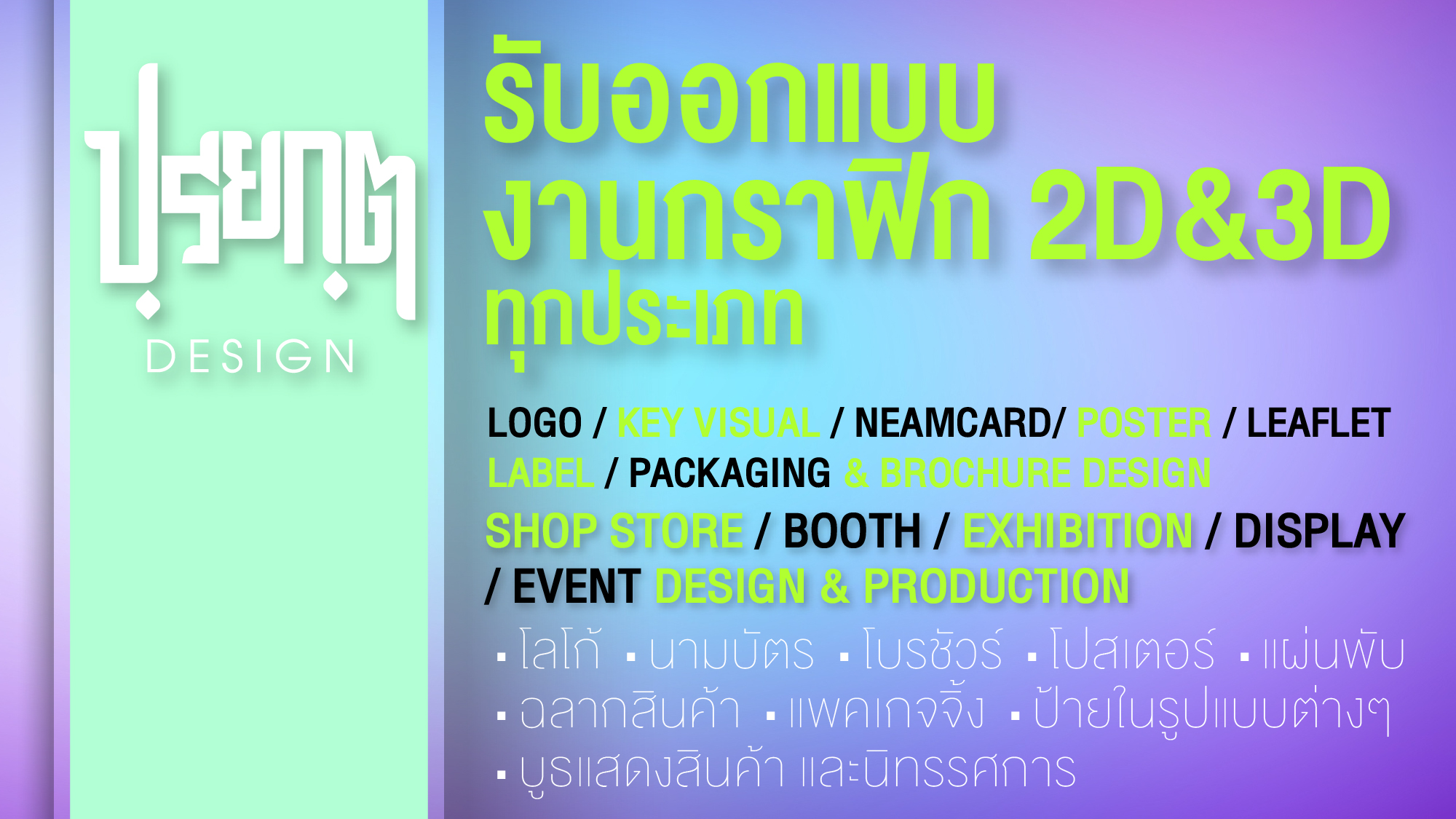 ประยุกต์
DESIGN

รับออกแบบ
งานกราฟิก 2D&3D
ทุกประเภท

LOGO / KEY VISUAL / NEAMCARD/ POSTER / LEAFLET
LABEL / PACKAGING & BROCHURE DESIGN
SHOP STORE / BOOTH / EXHIBITION / DISPLAY
/ EVENT DESIGN & PRODUCTION

▪ โลโก้ ▪ นามบัตร ▪ โบรชัวร์ ▪ โปสเตอร์ ▪ แผ่นพับ
▪ ฉลากสินค้า ▪ แพคเกจจิ้ง ▪ ป้ายในรูปแบบต่างๆ
▪ บูธแสดงสินค้า และนิทรรศการ